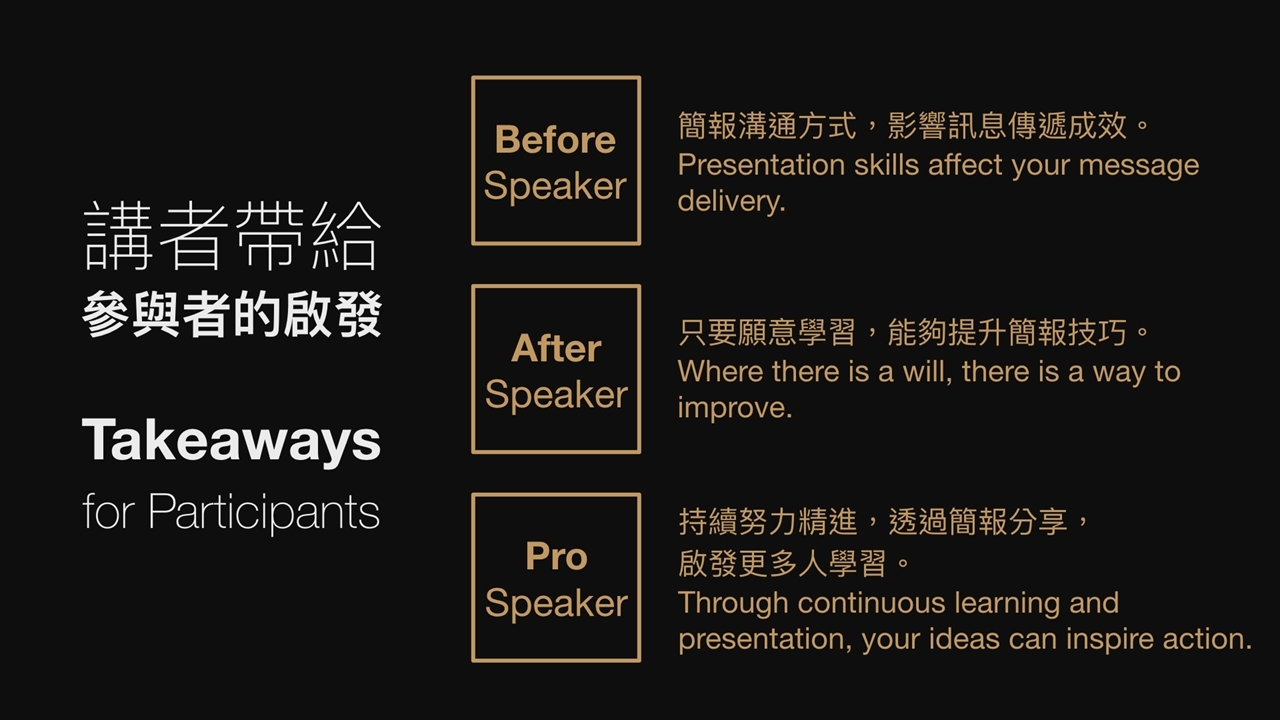 講者帶給
參與者的啟發

Takeaways
for Participants

Before Speaker

簡報溝通方式，影響訊息傳遞成效。
Presentation skills affect your message delivery.

After Speaker

只要願意學習，能夠提升簡報技巧。
Where there is a will, there is a way to improve.

Pro Speaker

持續努力精進，透過簡報分享，
啟發更多人學習。
Through continuous learning and presentation, your ideas can inspire action.